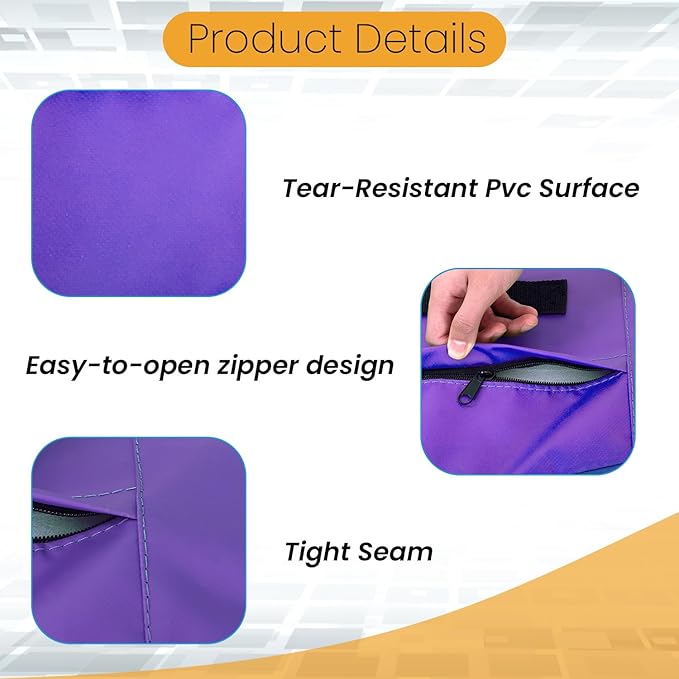 Product Details

Tear-Resistant Pvc Surface

Easy-to-open zipper design

Tight Seam